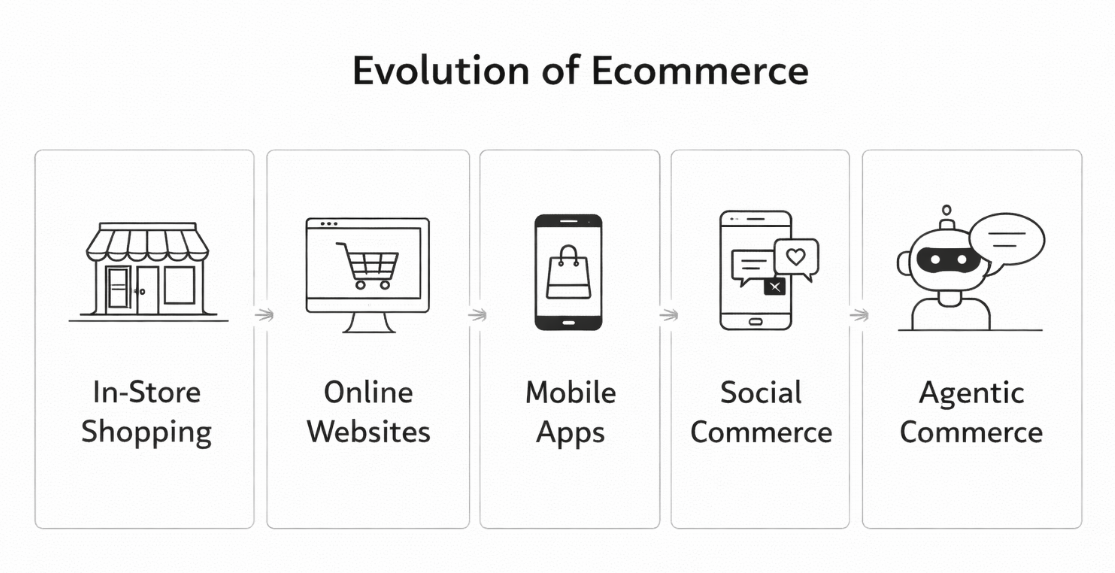 Evolution of Ecommerce

In-Store Shopping

Online Websites

Mobile Apps

Social Commerce

Agentic Commerce